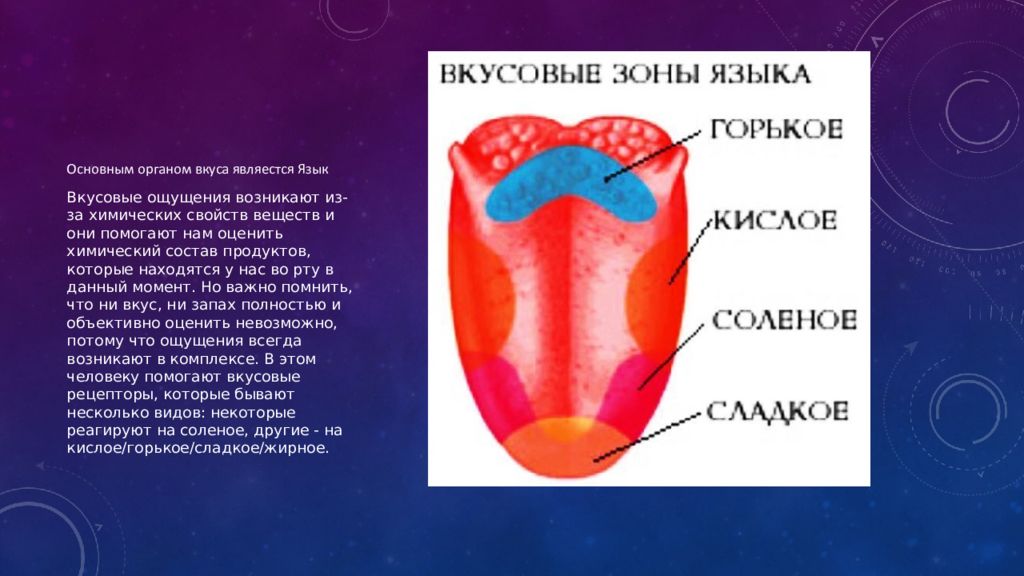 Основным органом вкуса являестся Язык

Вкусовые ощущения возникают из-за химических свойств веществ и они помогают нам оценить химический состав продуктов, которые находятся у нас во рту в данный момент. Но важно помнить, что ни вкус, ни запах полностью и объективно оценить невозможно, потому что ощущения всегда возникают в комплексе. В этом человеку помогают вкусовые рецепторы, которые бывают несколько видов: некоторые реагируют на соленое, другие - на кислое/горькое/сладкое/жирное.

ВКУСОВЫЕ ЗОНЫ ЯЗЫКА

ГОРЬКОЕ

КИСЛОЕ

СОЛЕНОЕ

СЛАДКОЕ